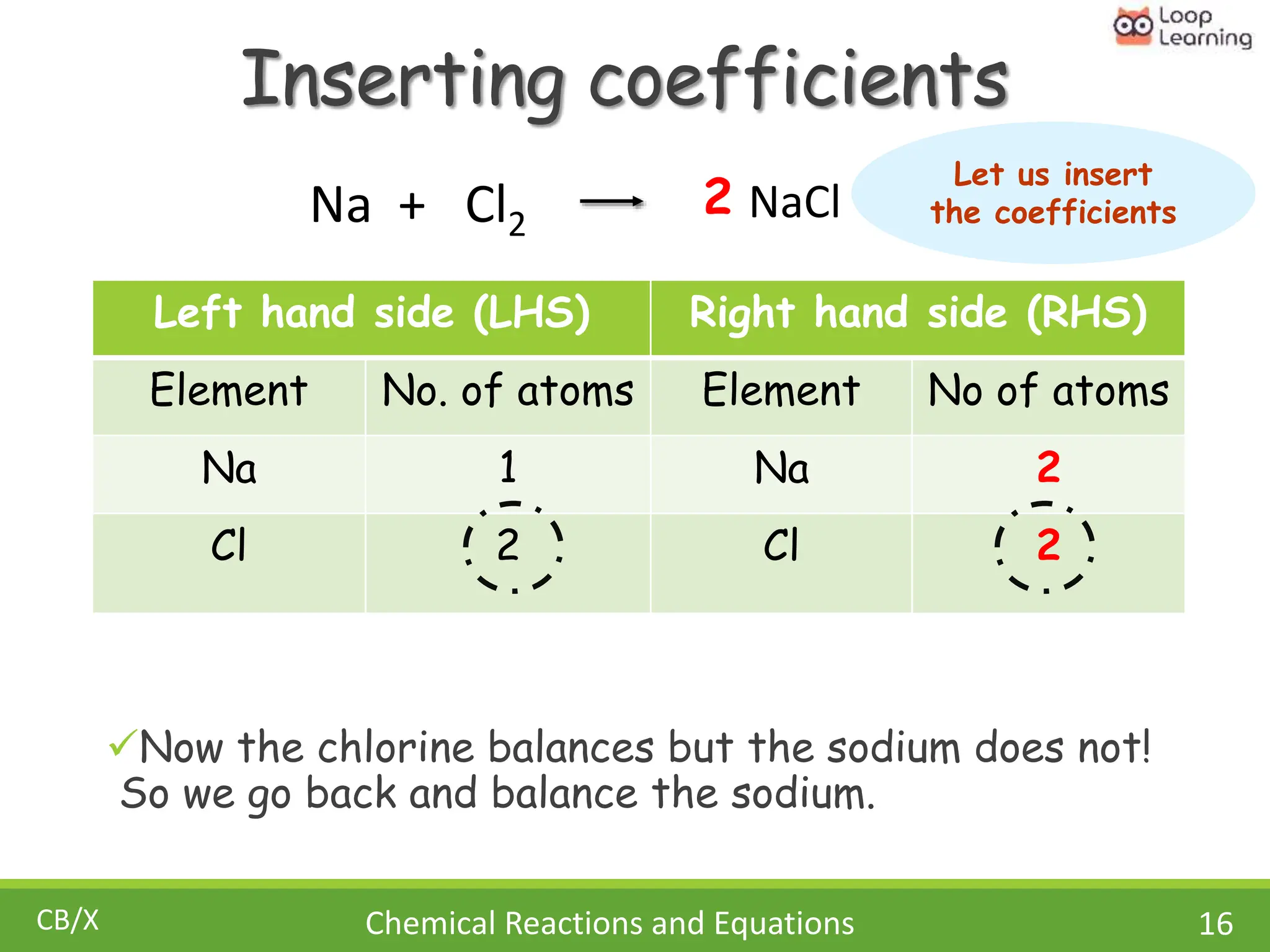 Loop Learning

Inserting coefficients

$Na + Cl_2 \longrightarrow 2\ NaCl$

Let us insert the coefficients

| Left hand side (LHS) | | Right hand side (RHS) | |
|---|---|---|---|
| Element | No. of atoms | Element | No of atoms |
| Na | 1 | Na | 2 |
| Cl | 2 | Cl | 2 |

✓Now the chlorine balances but the sodium does not! So we go back and balance the sodium.

CB/X

Chemical Reactions and Equations

16